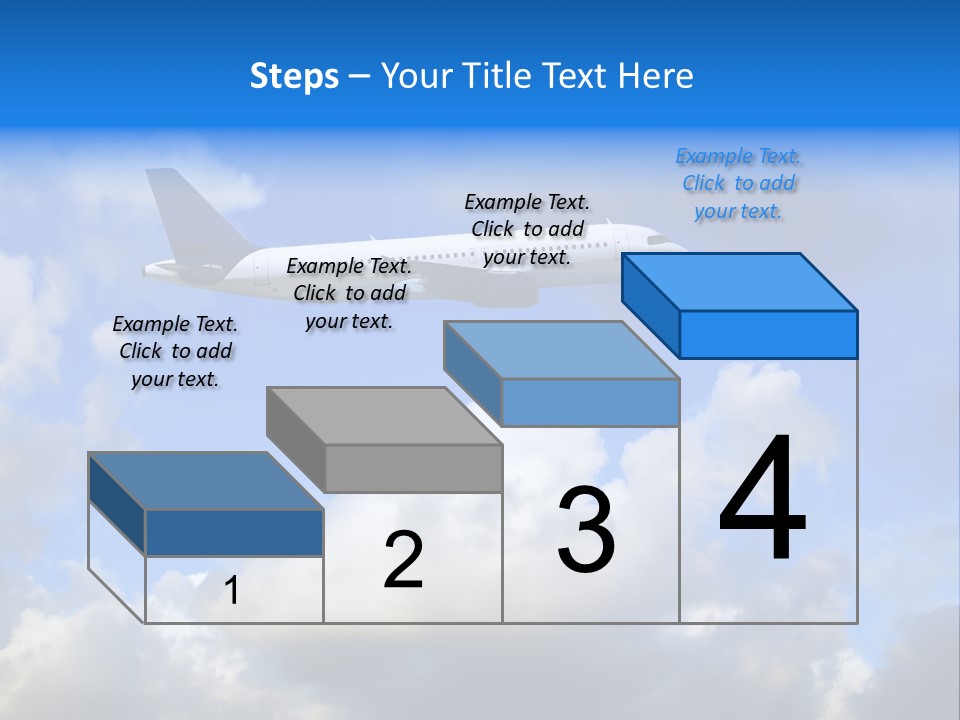 Steps – Your Title Text Here

Example Text. Click to add your text.

Example Text. Click to add your text.

Example Text. Click to add your text.

Example Text. Click to add your text.

1

2

3

4